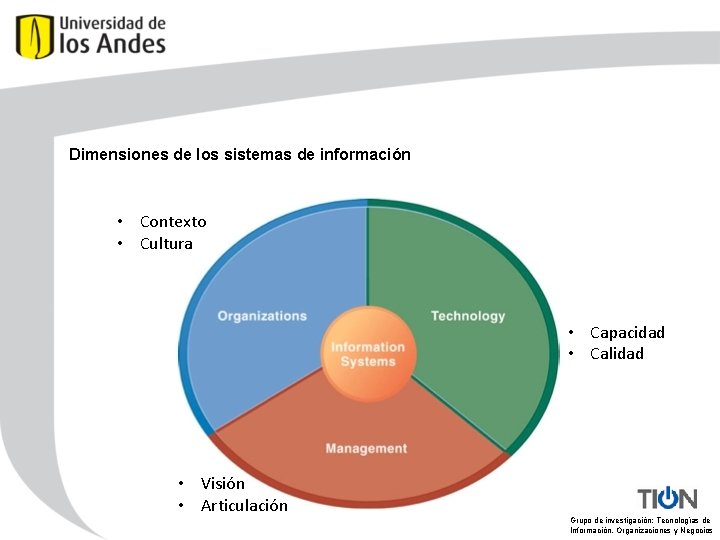 Universidad de
los Andes

Dimensiones de los sistemas de información

• Contexto
• Cultura

Organizations

Technology

Information Systems

Management

• Capacidad
• Calidad

• Visión
• Articulación

TION

Grupo de investigación: Tecnologías de Información, Organizaciones y Negocios